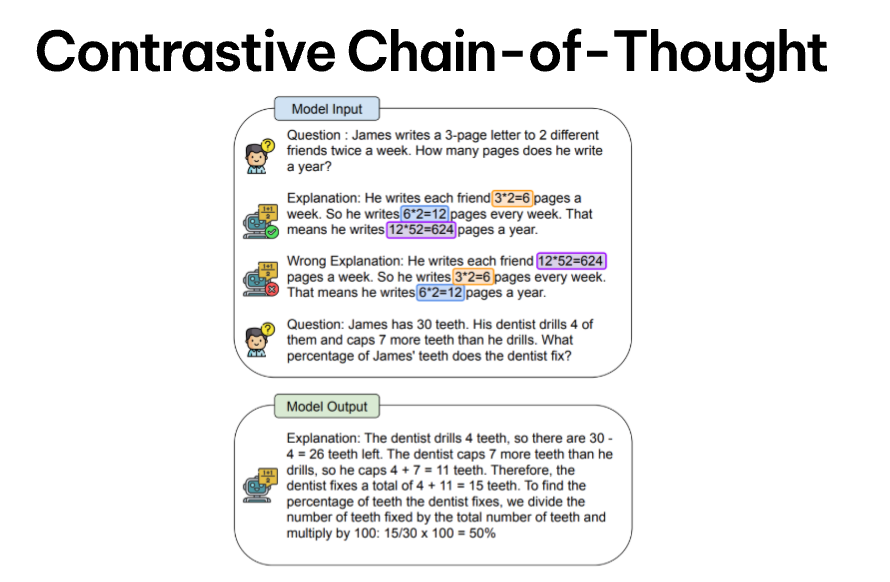 Contrastive Chain-of-Thought

Model Input

Question : James writes a 3-page letter to 2 different friends twice a week. How many pages does he write a year?

Explanation: He writes each friend 3*2=6 pages a week. So he writes 6*2=12 pages every week. That means he writes 12*52=624 pages a year.

Wrong Explanation: He writes each friend 12*52=624 pages a week. So he writes 3*2=6 pages every week. That means he writes 6*2=12 pages a year.

Question: James has 30 teeth. His dentist drills 4 of them and caps 7 more teeth than he drills. What percentage of James' teeth does the dentist fix?

Model Output

Explanation: The dentist drills 4 teeth, so there are 30 - 4 = 26 teeth left. The dentist caps 7 more teeth than he drills, so he caps 4 + 7 = 11 teeth. Therefore, the dentist fixes a total of 4 + 11 = 15 teeth. To find the percentage of teeth the dentist fixes, we divide the number of teeth fixed by the total number of teeth and multiply by 100: 15/30 x 100 = 50%